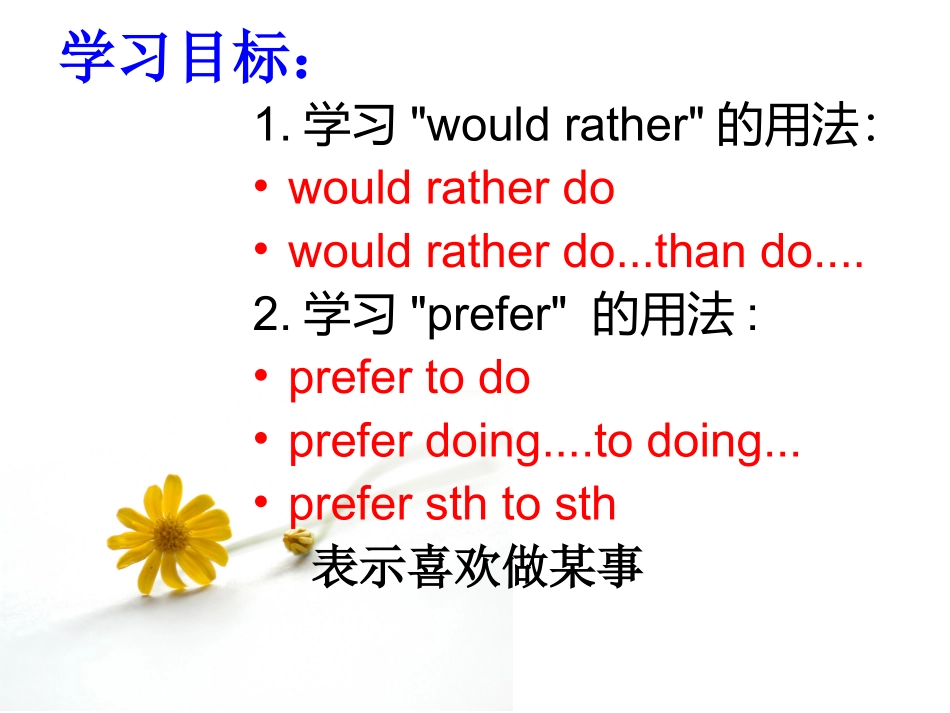 学习目标：

1. 学习 "would rather" 的用法:

• would rather do

• would rather do...than do....

2. 学习 "prefer" 的用法 :

• prefer to do

• prefer doing....to doing...

• prefer sth to sth

表示喜欢做某事